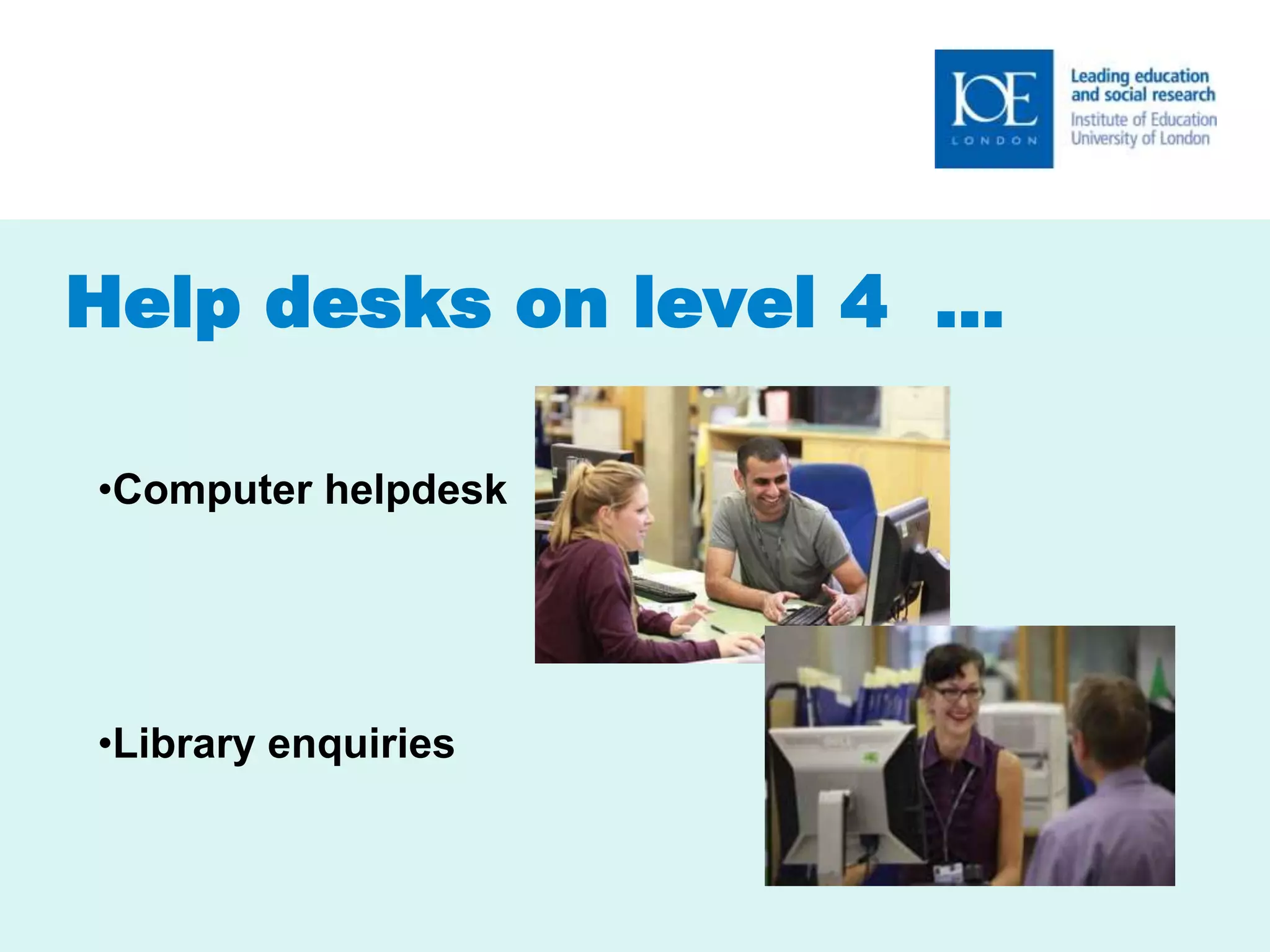 IOE
LONDON
Leading education and social research
Institute of Education University of London

Help desks on level 4 ...

•Computer helpdesk

•Library enquiries